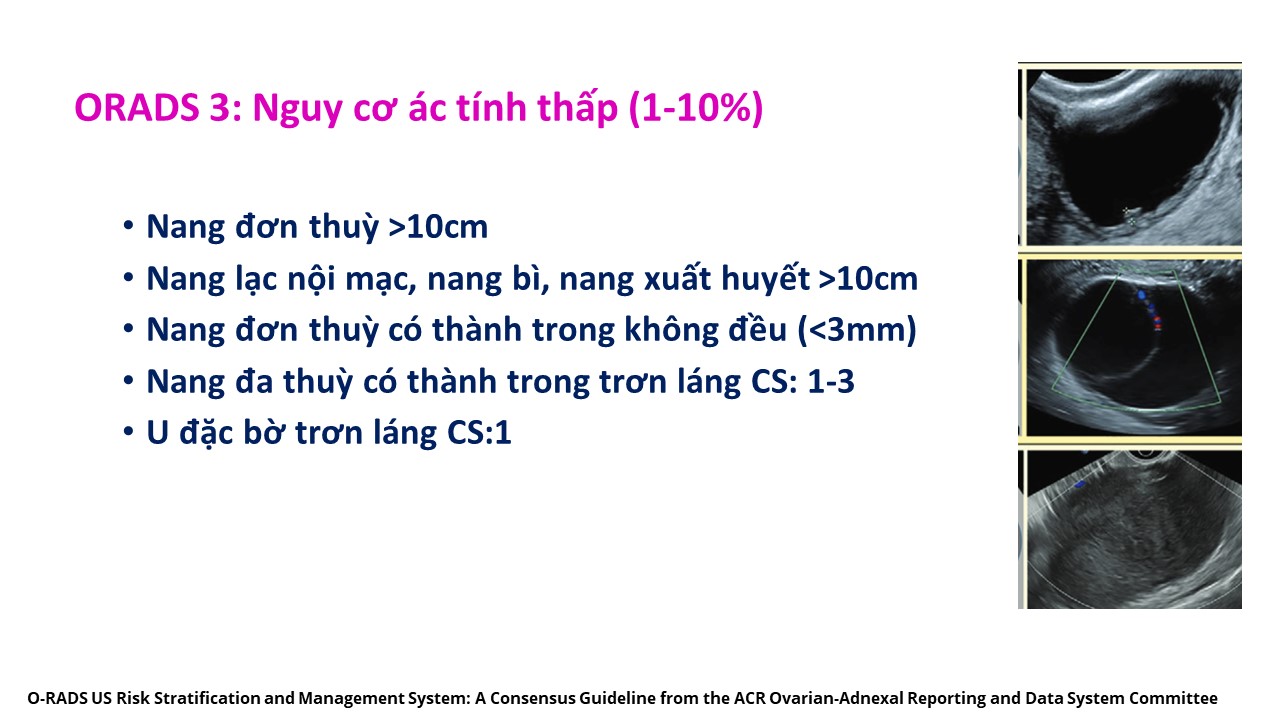 ORADS 3: Nguy cơ ác tính thấp (1-10%)

• Nang đơn thuỳ >10cm
• Nang lạc nội mạc, nang bì, nang xuất huyết >10cm
• Nang đơn thuỳ có thành trong không đều (<3mm)
• Nang đa thuỳ có thành trong trơn láng CS: 1-3
• U đặc bờ trơn láng CS:1

O-RADS US Risk Stratification and Management System: A Consensus Guideline from the ACR Ovarian-Adnexal Reporting and Data System Committee